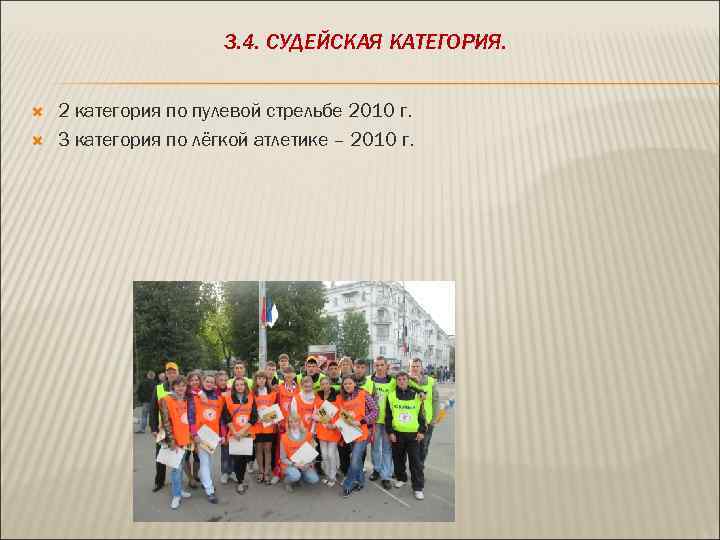 3.4. СУДЕЙСКАЯ КАТЕГОРИЯ.

2 категория по пулевой стрельбе 2010 г.
3 категория по лёгкой атлетике – 2010 г.